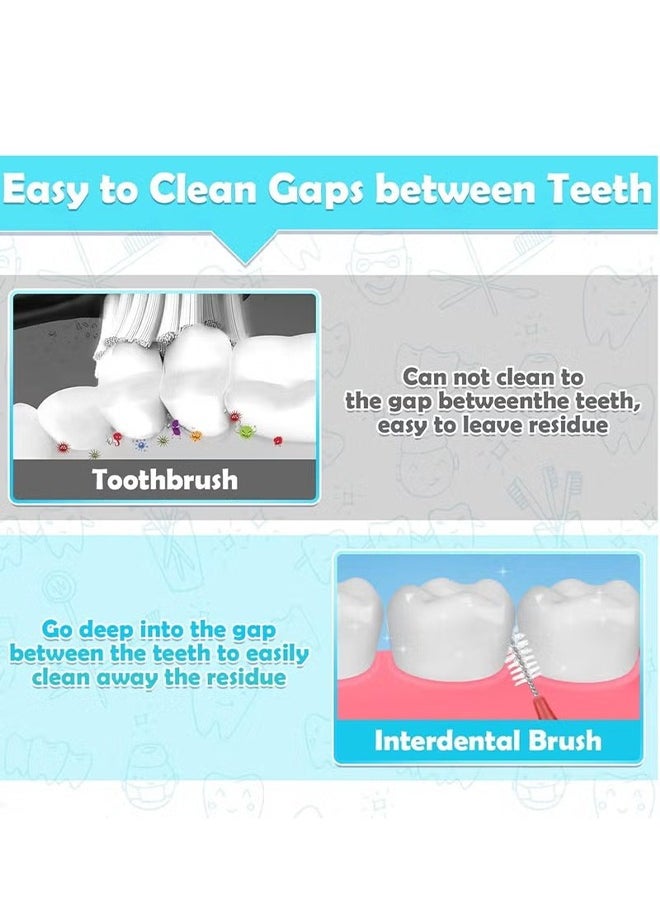 Easy to Clean Gaps between Teeth

Toothbrush

Can not clean to the gap betweenthe teeth, easy to leave residue

Go deep into the gap between the teeth to easily clean away the residue

Interdental Brush